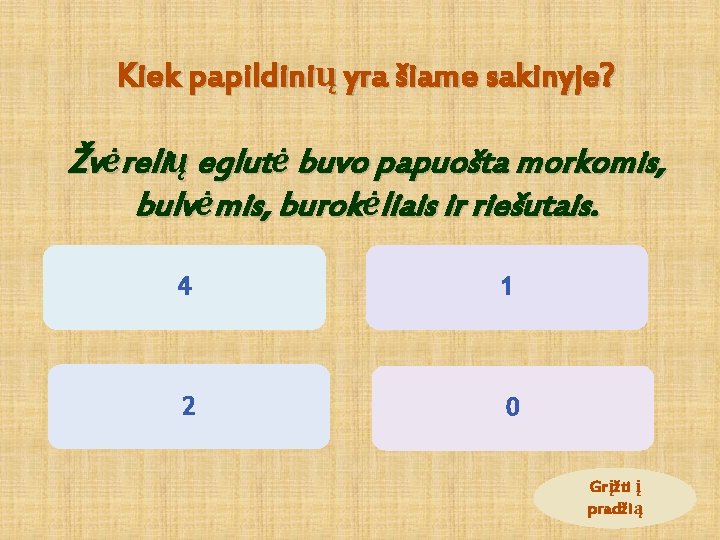 Kiek papildinių yra šiame sakinyje?

Žvėrelių eglutė buvo papuošta morkomis, bulvėmis, burokėliais ir riešutais.

4

1

2

0

Grįžti į pradžią